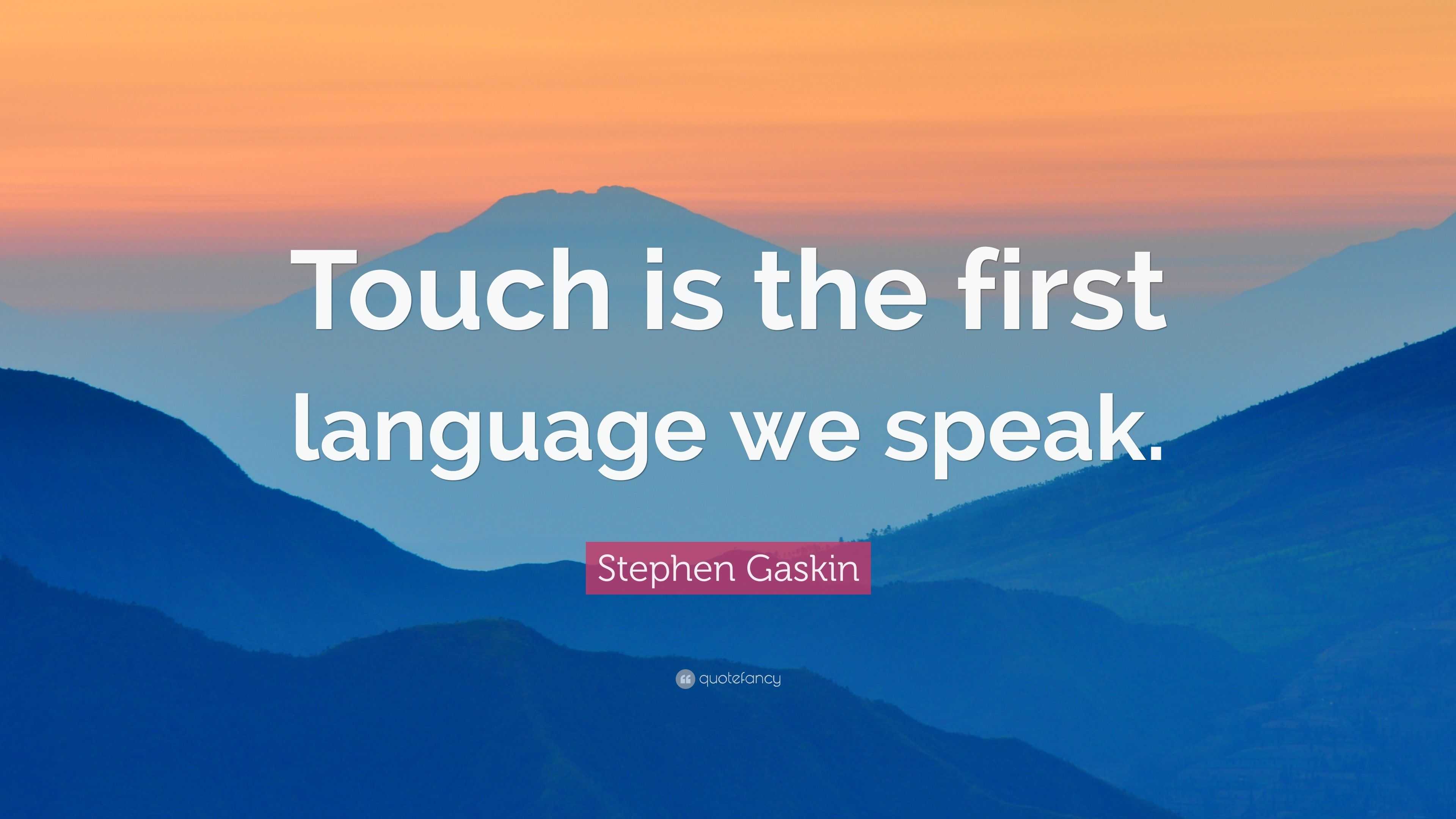 Touch is the first language we speak.

Stephen Gaskin

quotefancy